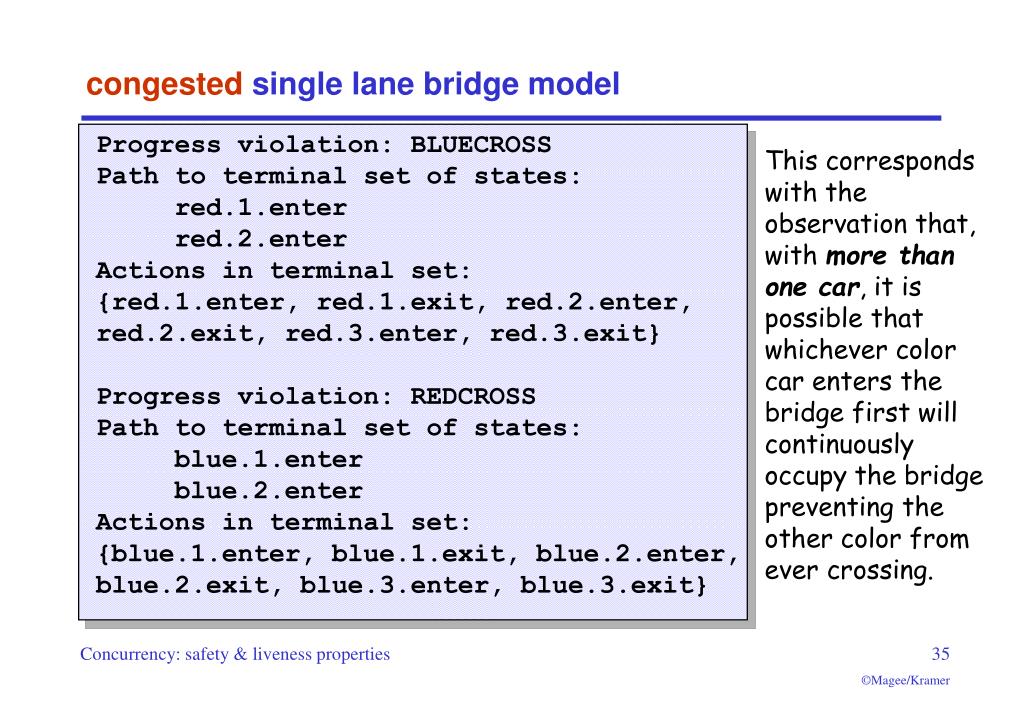 congested single lane bridge model

Progress violation: BLUECROSS
Path to terminal set of states:
red.1.enter
red.2.enter
Actions in terminal set:
{red.1.enter, red.1.exit, red.2.enter, red.2.exit, red.3.enter, red.3.exit}

Progress violation: REDCROSS
Path to terminal set of states:
blue.1.enter
blue.2.enter
Actions in terminal set:
{blue.1.enter, blue.1.exit, blue.2.enter, blue.2.exit, blue.3.enter, blue.3.exit}

This corresponds with the observation that, with more than one car, it is possible that whichever color car enters the bridge first will continuously occupy the bridge preventing the other color from ever crossing.

Concurrency: safety & liveness properties

35

©Magee/Kramer